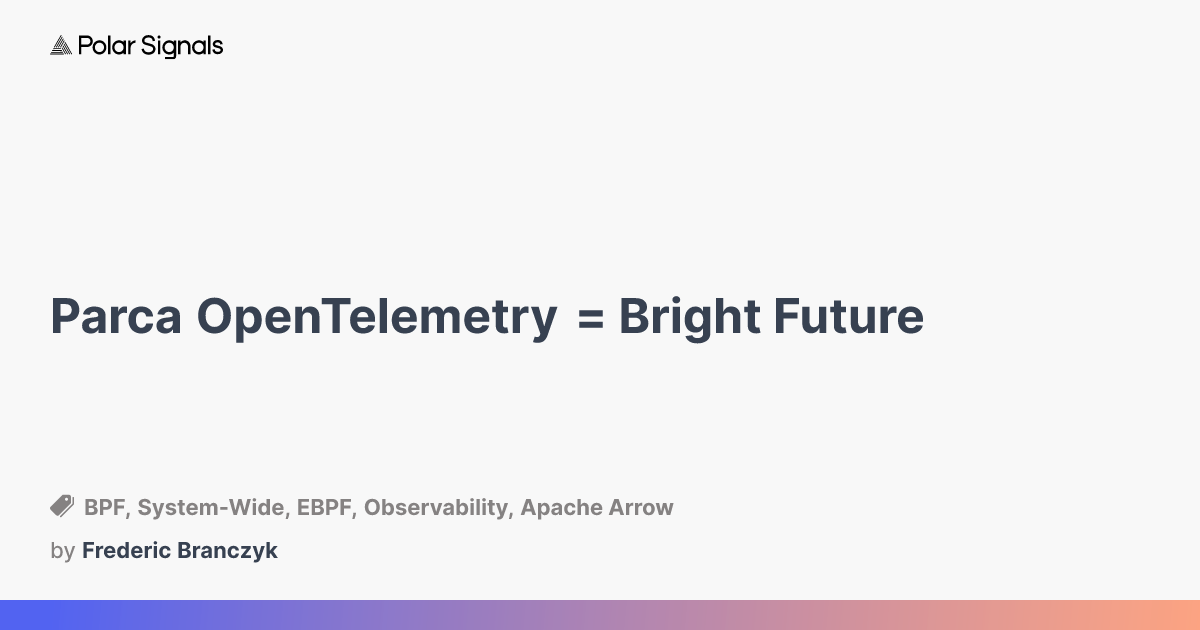 Polar Signals

Parca OpenTelemetry = Bright Future

BPF, System-Wide, EBPF, Observability, Apache Arrow

by Frederic Branczyk